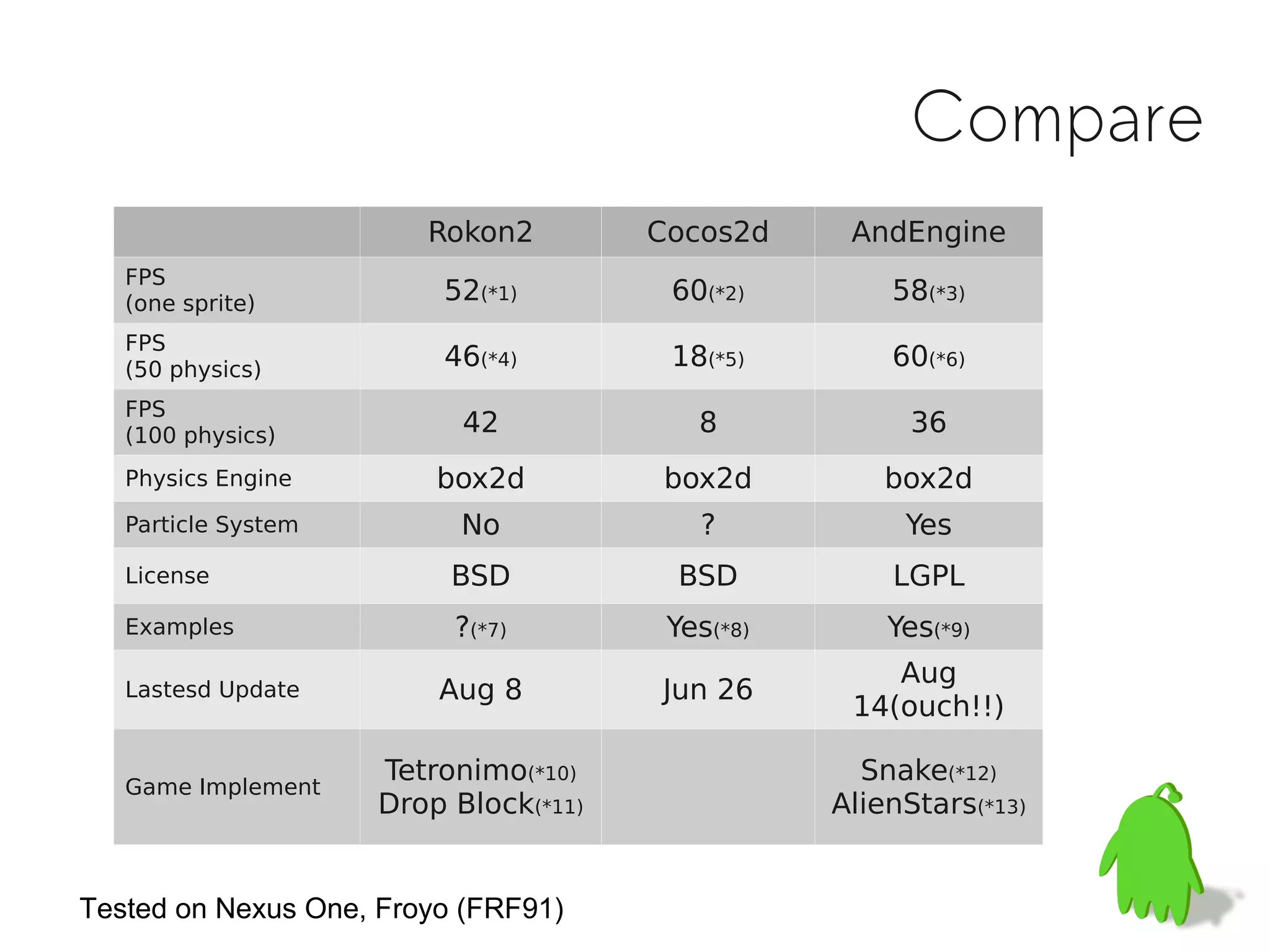 Compare

| | Rokon2 | Cocos2d | AndEngine |
|---|---|---|---|
| FPS (one sprite) | 52(*1) | 60(*2) | 58(*3) |
| FPS (50 physics) | 46(*4) | 18(*5) | 60(*6) |
| FPS (100 physics) | 42 | 8 | 36 |
| Physics Engine | box2d | box2d | box2d |
| Particle System | No | ? | Yes |
| License | BSD | BSD | LGPL |
| Examples | ?(*7) | Yes(*8) | Yes(*9) |
| Lastesd Update | Aug 8 | Jun 26 | Aug 14(ouch!!) |
| Game Implement | Tetronimo(*10) Drop Block(*11) | | Snake(*12) AlienStars(*13) |

Tested on Nexus One, Froyo (FRF91)